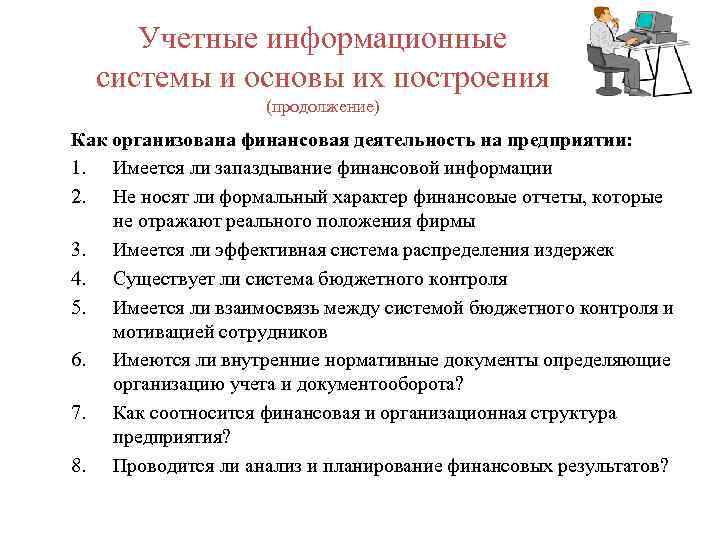 Учетные информационные системы и основы их построения
(продолжение)

Как организована финансовая деятельность на предприятии:

1. Имеется ли запаздывание финансовой информации
2. Не носят ли формальный характер финансовые отчеты, которые не отражают реального положения фирмы
3. Имеется ли эффективная система распределения издержек
4. Существует ли система бюджетного контроля
5. Имеется ли взаимосвязь между системой бюджетного контроля и мотивацией сотрудников
6. Имеются ли внутренние нормативные документы определяющие организацию учета и документооборота?
7. Как соотносится финансовая и организационная структура предприятия?
8. Проводится ли анализ и планирование финансовых результатов?